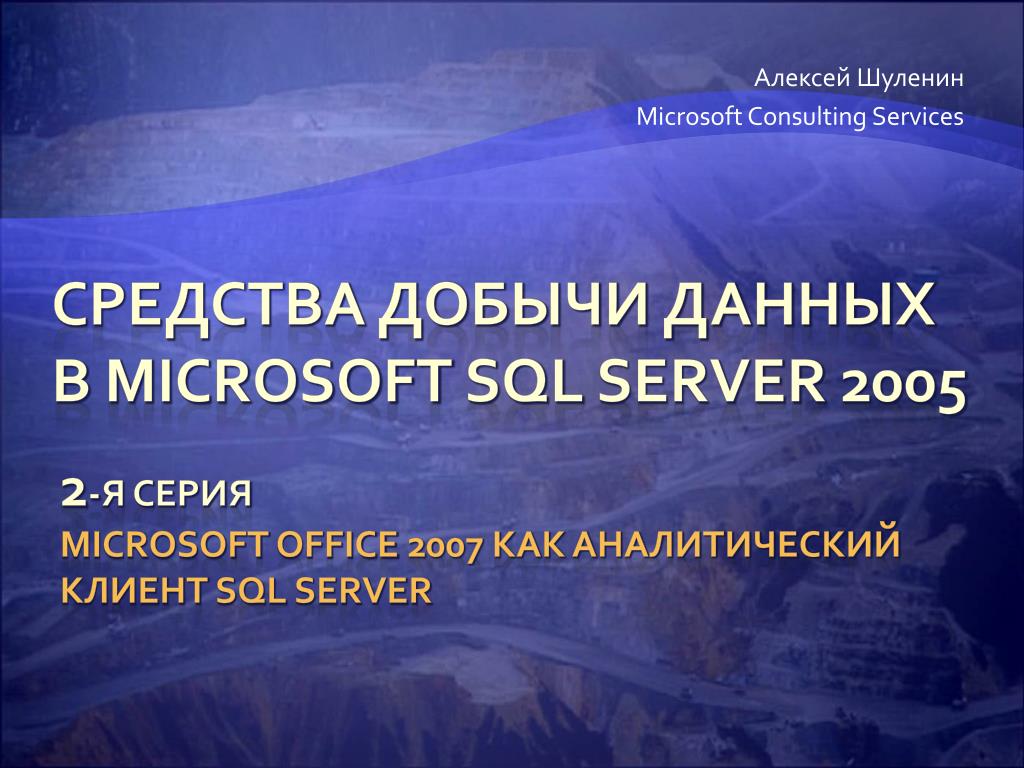 Алексей Шуленин
Microsoft Consulting Services

СРЕДСТВА ДОБЫЧИ ДАННЫХ В MICROSOFT SQL SERVER 2005

2-Я СЕРИЯ
MICROSOFT OFFICE 2007 КАК АНАЛИТИЧЕСКИЙ КЛИЕНТ SQL SERVER